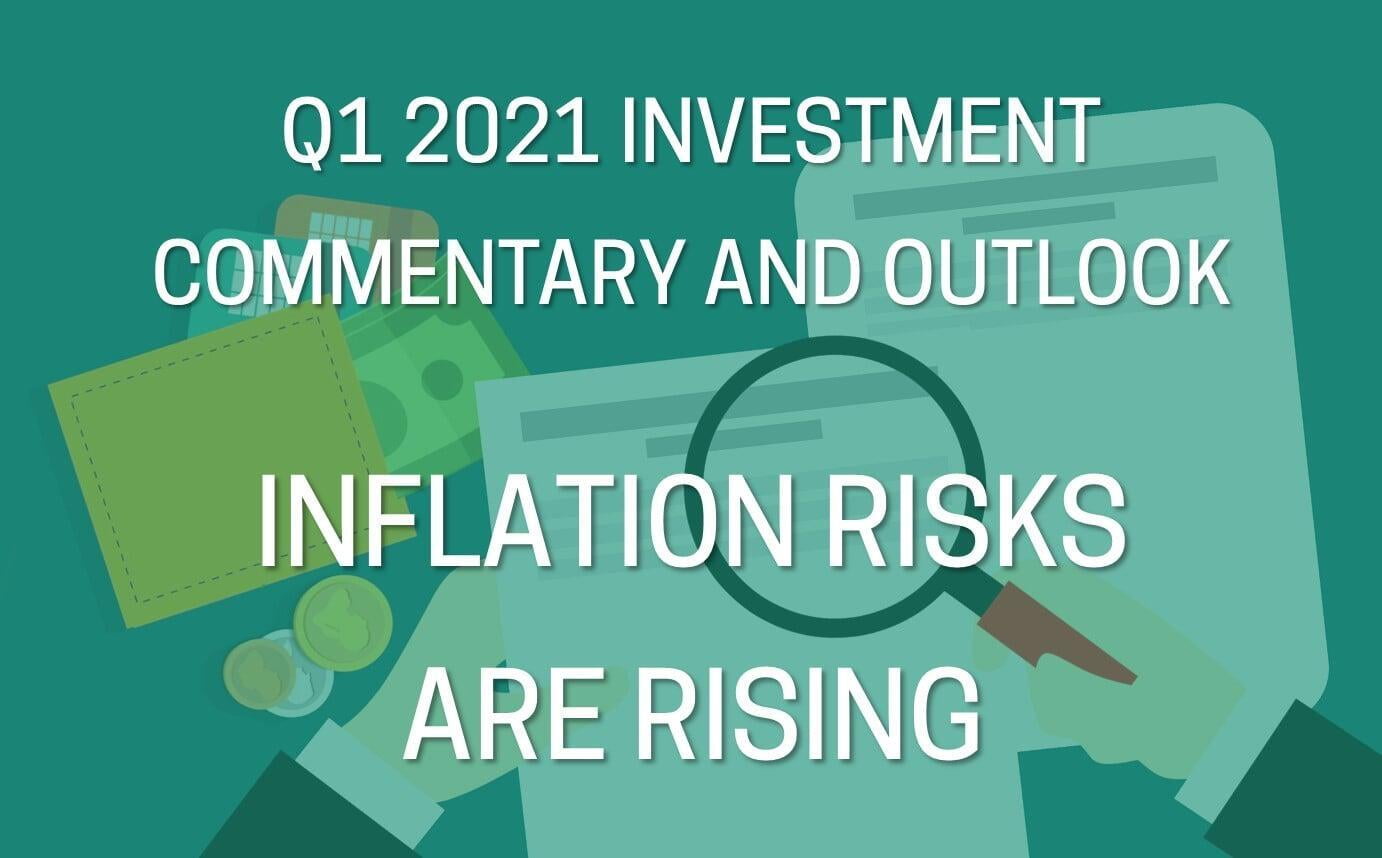 Q1 2021 INVESTMENT COMMENTARY AND OUTLOOK

INFLATION RISKS ARE RISING